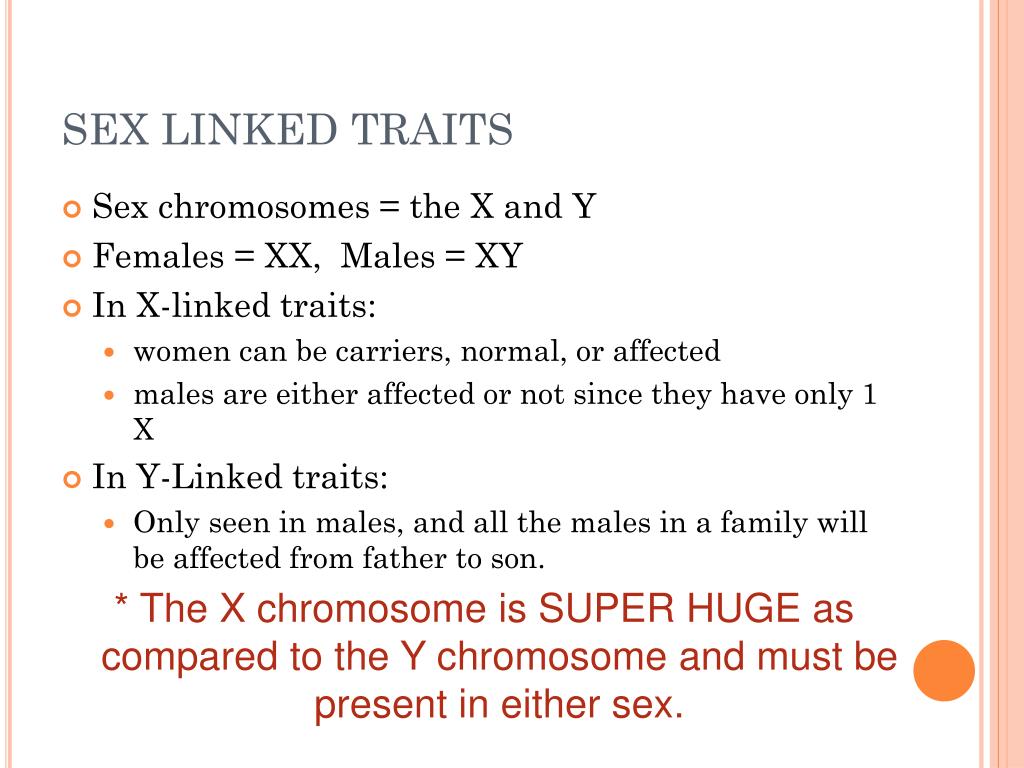 SEX LINKED TRAITS

Sex chromosomes = the X and Y

Females = XX, Males = XY

In X-linked traits:

women can be carriers, normal, or affected

males are either affected or not since they have only 1 X

In Y-Linked traits:

Only seen in males, and all the males in a family will be affected from father to son.

* The X chromosome is SUPER HUGE as compared to the Y chromosome and must be present in either sex.